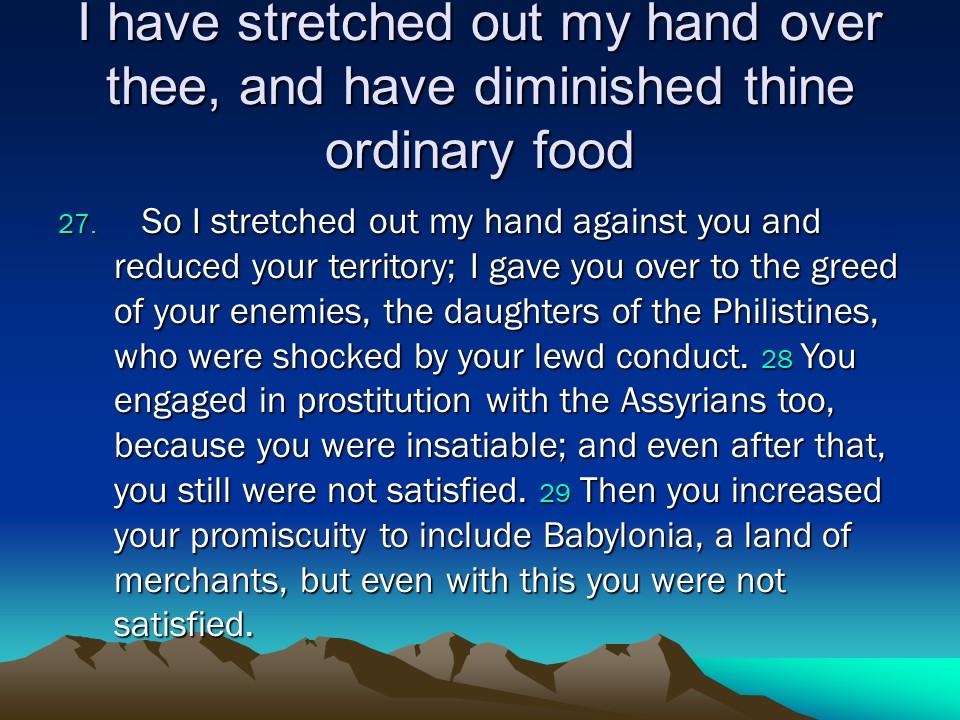 I have stretched out my hand over thee, and have diminished thine ordinary food

27. So I stretched out my hand against you and reduced your territory; I gave you over to the greed of your enemies, the daughters of the Philistines, who were shocked by your lewd conduct. 28 You engaged in prostitution with the Assyrians too, because you were insatiable; and even after that, you still were not satisfied. 29 Then you increased your promiscuity to include Babylonia, a land of merchants, but even with this you were not satisfied.